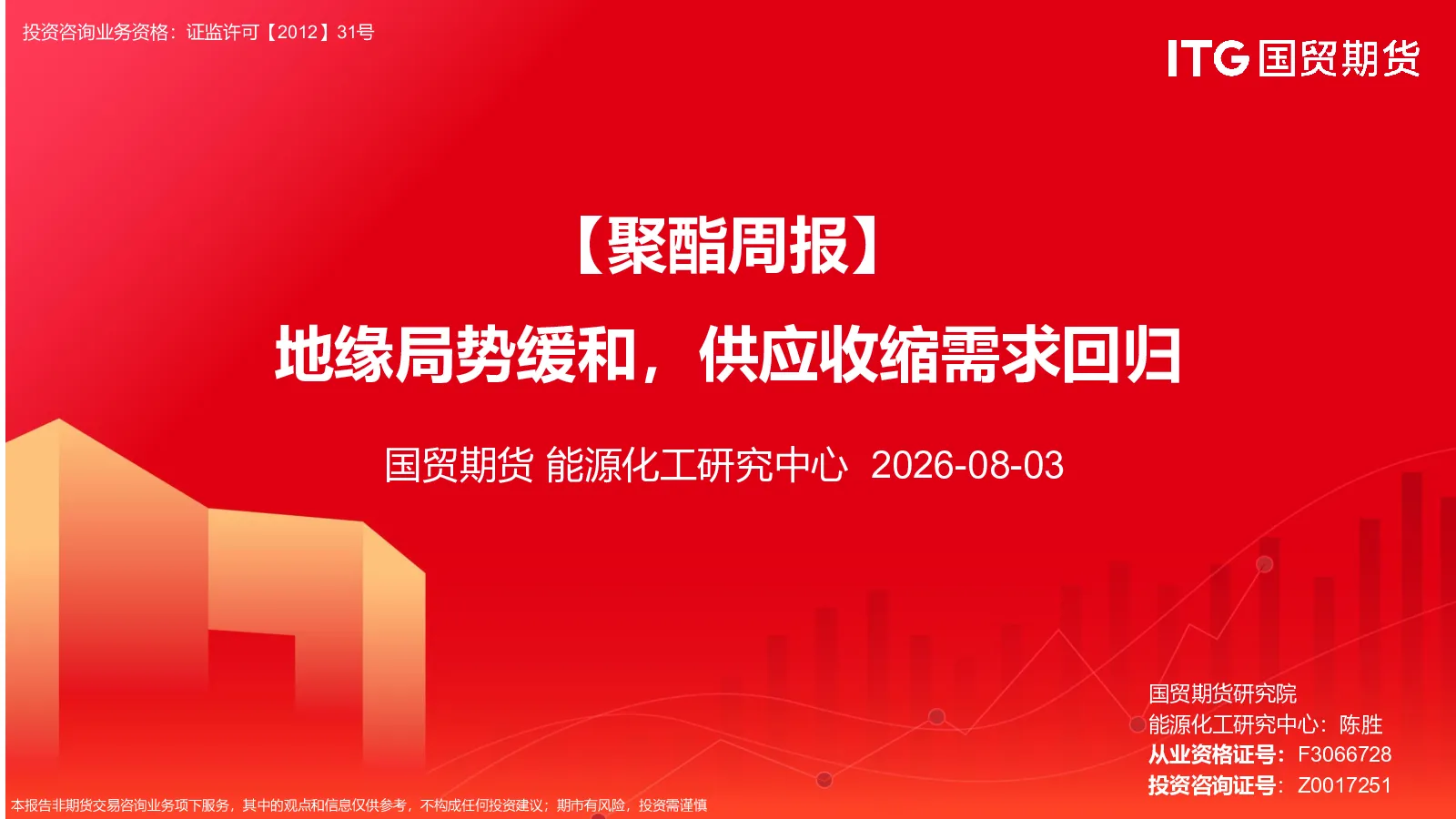 投资咨询业务资格：证监许可【2012】31号

ITG 国贸期货

【聚酯周报】

地缘局势缓和，供应收缩需求回归

国贸期货 能源化工研究中心 2026-08-03

国贸期货研究院
能源化工研究中心：陈胜
从业资格证号：F3066728
投资咨询证号：Z0017251

本报告非期货交易咨询业务项下服务，其中的观点和信息仅供参考，不构成任何投资建议；期市有风险，投资需谨慎